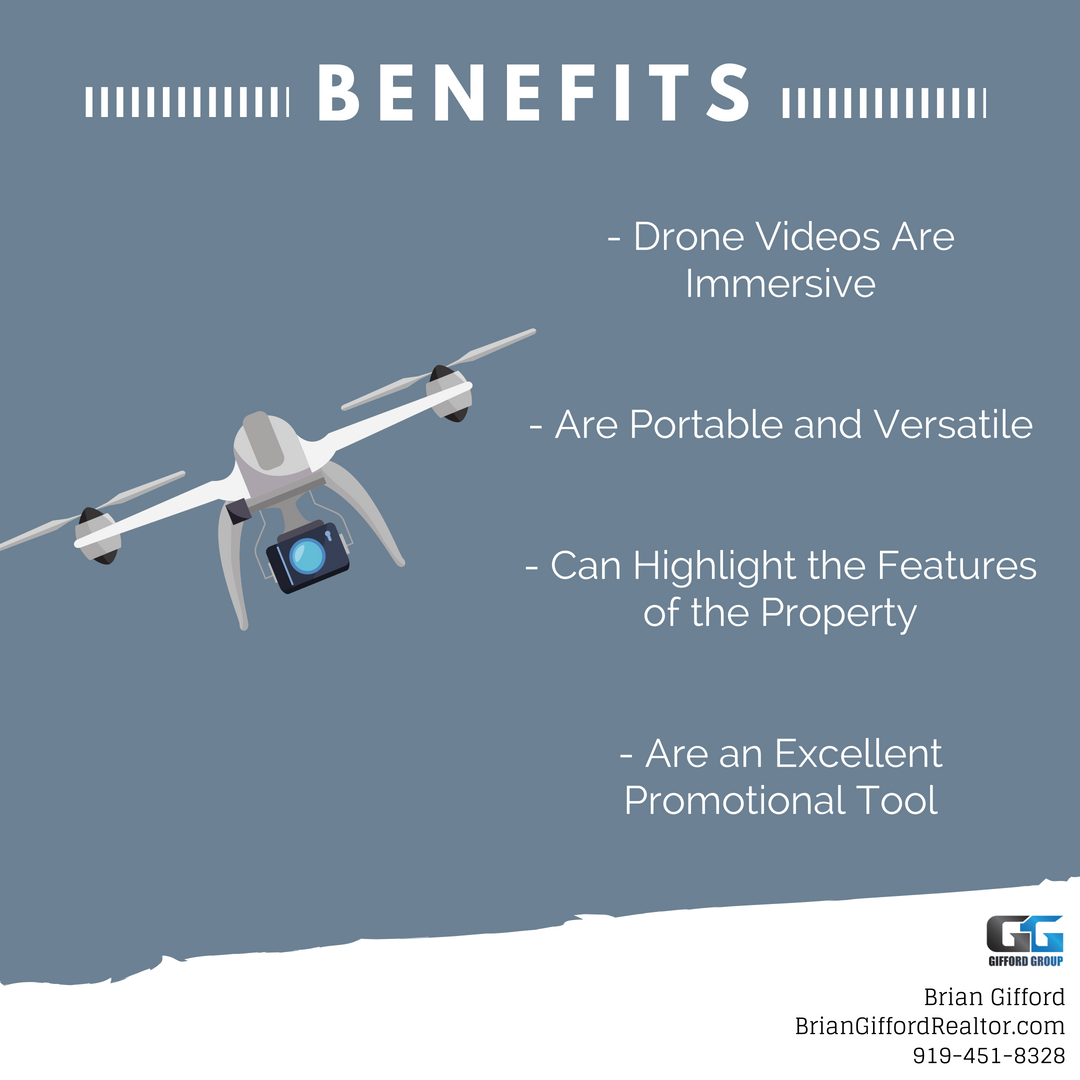 BENEFITS

- Drone Videos Are Immersive

- Are Portable and Versatile

- Can Highlight the Features of the Property

- Are an Excellent Promotional Tool

GG
GIFFORD GROUP

Brian Gifford
BrianGiffordRealtor.com
919-451-8328